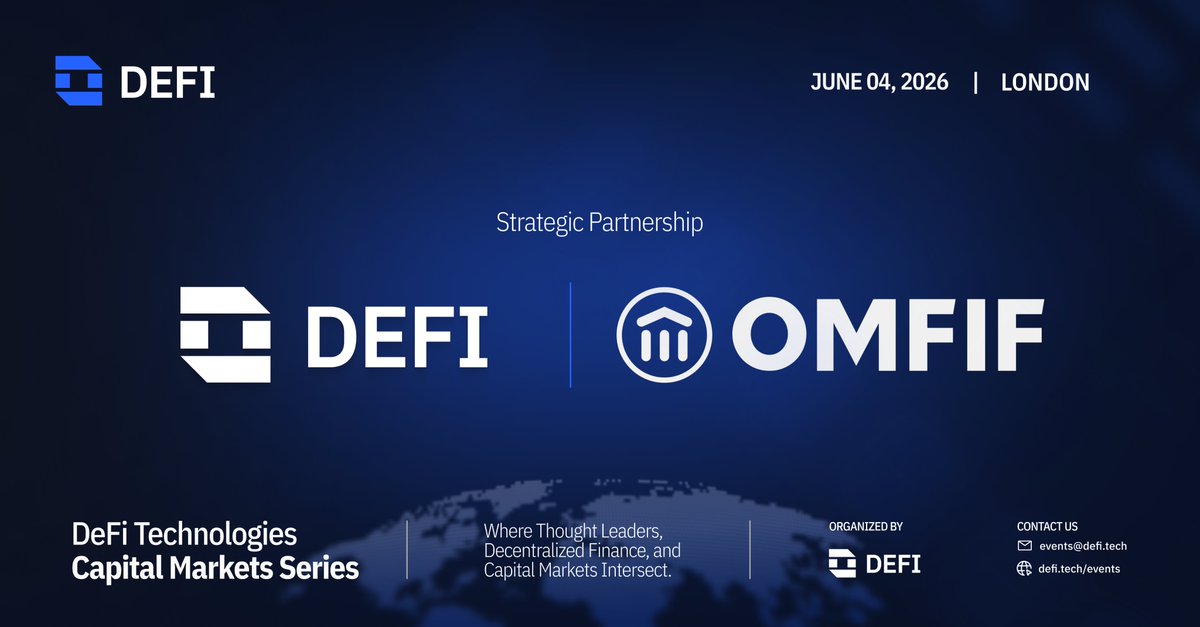 DEFI

JUNE 04, 2026 | LONDON

Strategic Partnership

DEFI

OMFIF

DeFi Technologies
Capital Markets Series

Where Thought Leaders, Decentralized Finance, and Capital Markets Intersect.

ORGANIZED BY

DEFI

CONTACT US

events@defi.tech

defi.tech/events